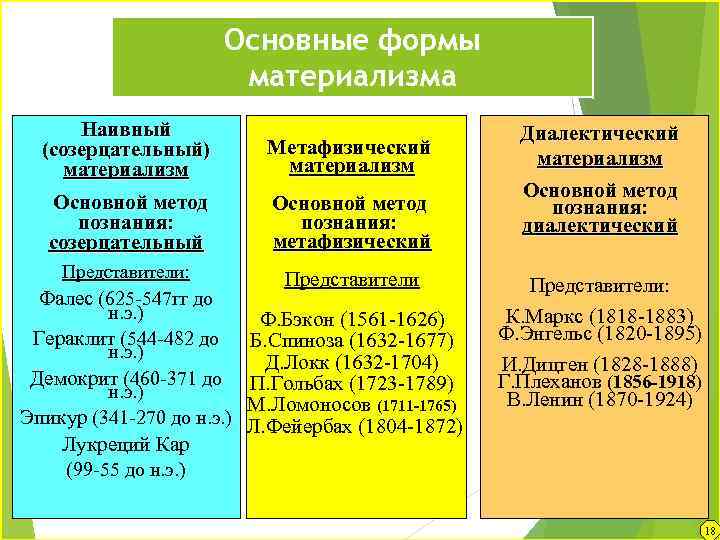 Основные формы материализма

Наивный (созерцательный) материализм

Основной метод познания: созерцательный

Представители:

Фалес (625-547гг до н.э.)

Гераклит (544-482 до н.э.)

Демокрит (460-371 до н.э.)

Эпикур (341-270 до н.э.)

Лукреций Кар (99-55 до н.э.)

Метафизический материализм

Основной метод познания: метафизический

Представители

Ф.Бэкон (1561-1626)
Б.Спиноза (1632-1677)
Д.Локк (1632-1704)
П.Гольбах (1723-1789)
М.Ломоносов (1711-1765)
Л.Фейербах (1804-1872)

Диалектический материализм

Основной метод познания: диалектический

Представители:

К.Маркс (1818-1883)
Ф.Энгельс (1820-1895)

И.Дицген (1828-1888)
Г.Плеханов (1856-1918)
В.Ленин (1870-1924)

18